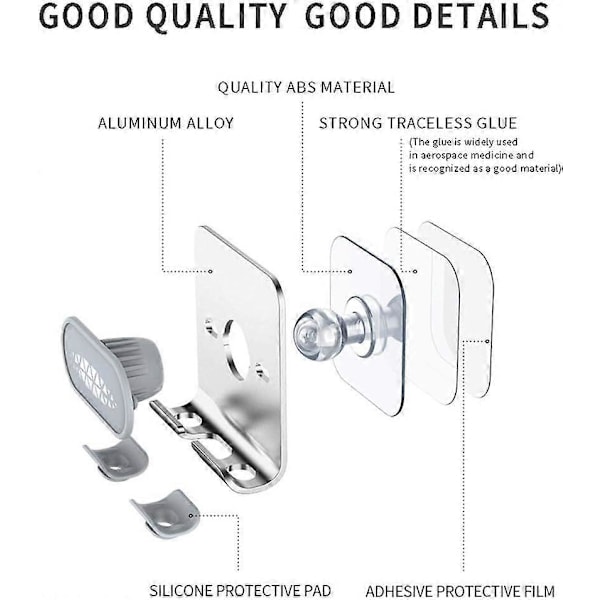 GOOD QUALITY GOOD DETAILS

QUALITY ABS MATERIAL

ALUMINUM ALLOY

STRONG TRACELESS GLUE

(The glue is widely used in aerospace medicine and is recognized as a good material)

SILICONE PROTECTIVE PAD

ADHESIVE PROTECTIVE FILM